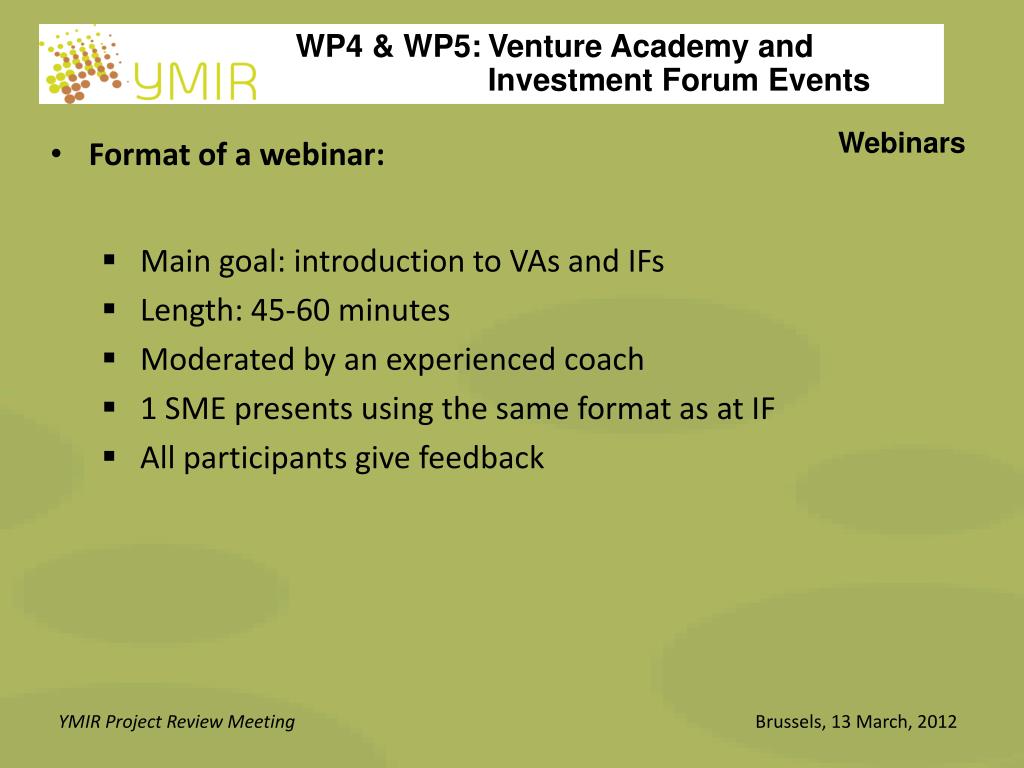 YMIR

WP4 & WP5: Venture Academy and Investment Forum Events

Webinars

• Format of a webinar:

▪ Main goal: introduction to VAs and IFs
▪ Length: 45-60 minutes
▪ Moderated by an experienced coach
▪ 1 SME presents using the same format as at IF
▪ All participants give feedback

YMIR Project Review Meeting

Brussels, 13 March, 2012